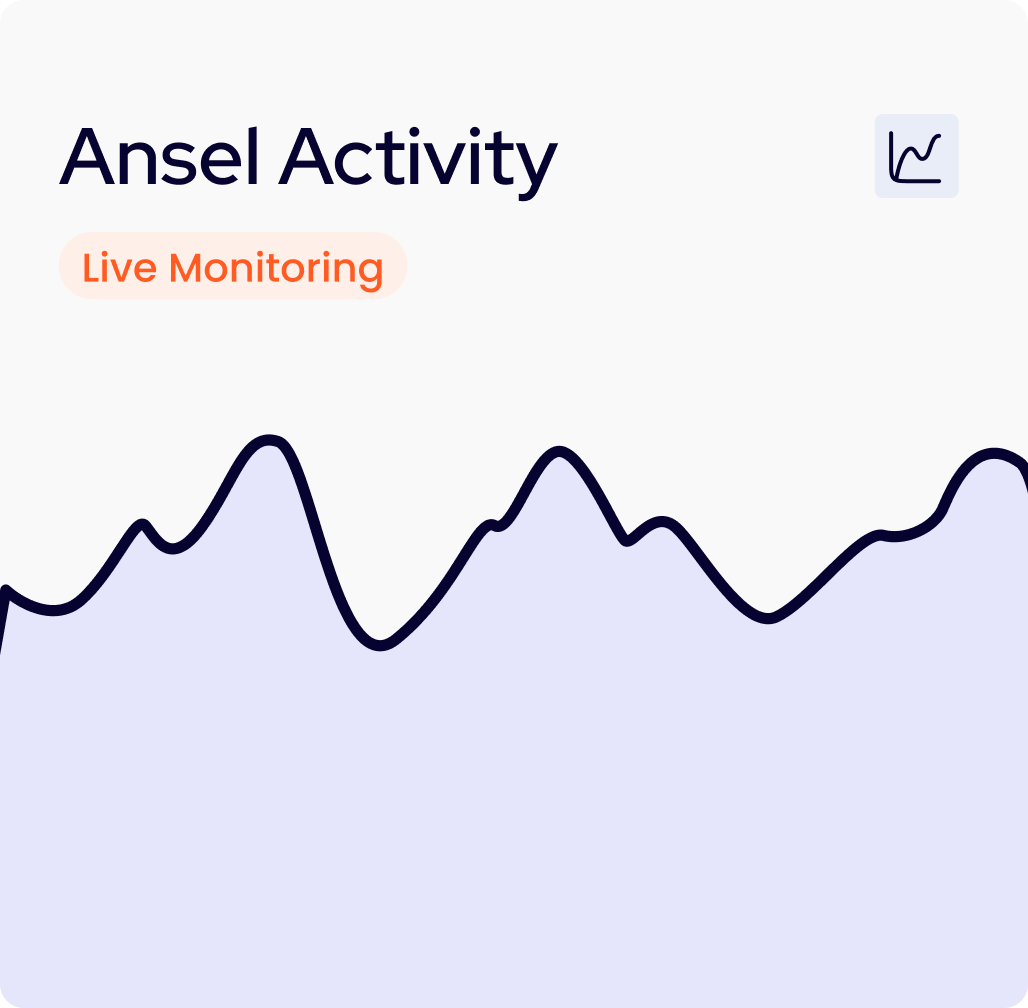 Ansel Activity

Live Monitoring